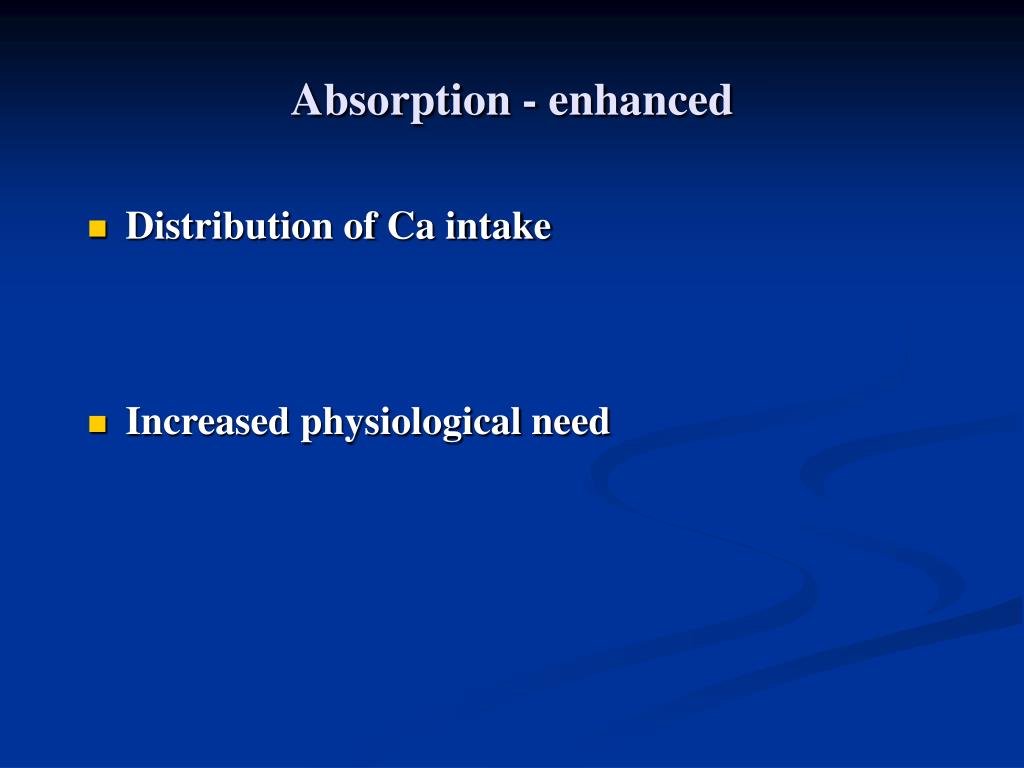 Absorption - enhanced

Distribution of Ca intake

Increased physiological need